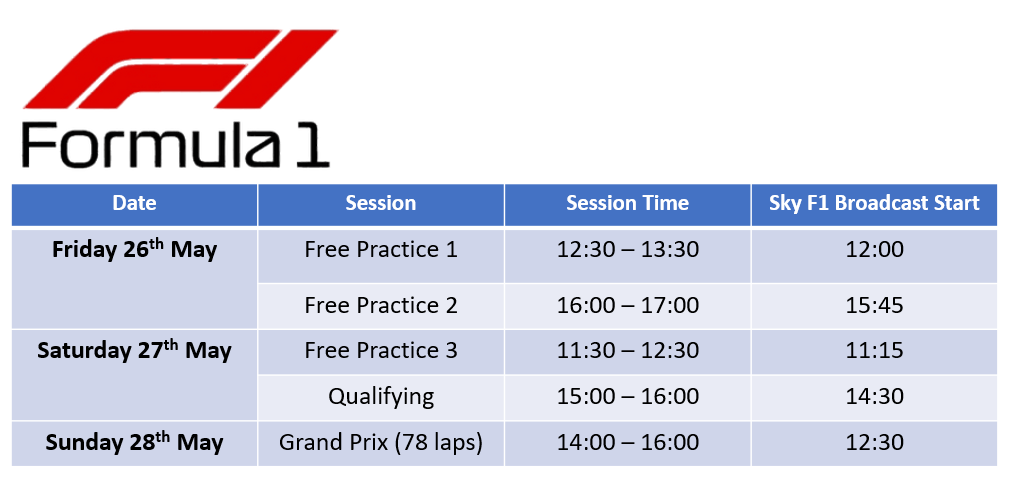 F1
Formula 1

| Date | Session | Session Time | Sky F1 Broadcast Start |
|---|---|---|---|
| Friday 26$^{th}$ May | Free Practice 1 | 12:30 – 13:30 | 12:00 |
| | Free Practice 2 | 16:00 – 17:00 | 15:45 |
| Saturday 27$^{th}$ May | Free Practice 3 | 11:30 – 12:30 | 11:15 |
| | Qualifying | 15:00 – 16:00 | 14:30 |
| Sunday 28$^{th}$ May | Grand Prix (78 laps) | 14:00 – 16:00 | 12:30 |